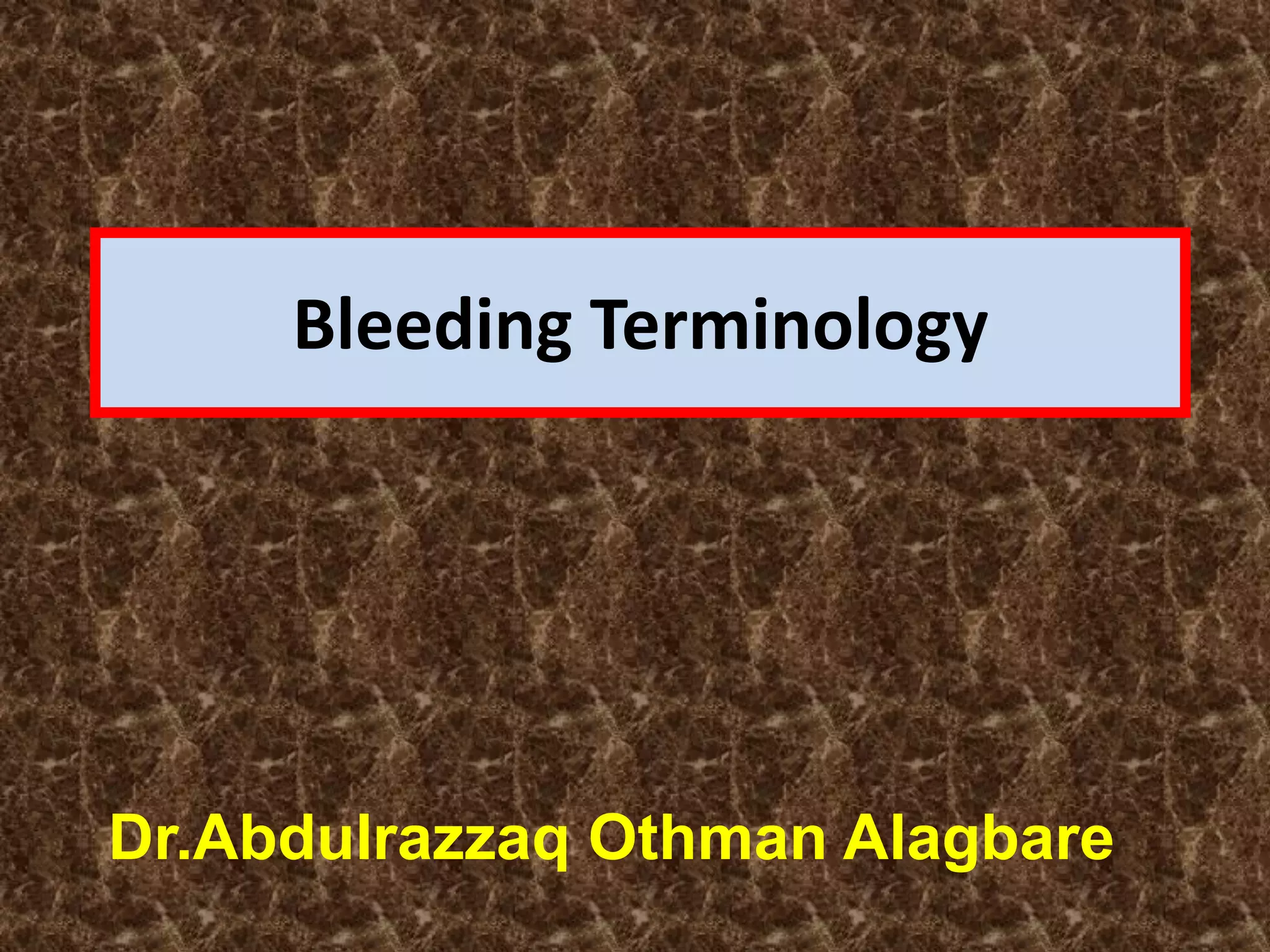 Bleeding Terminology

Dr.Abdulrazzaq Othman Alagbare